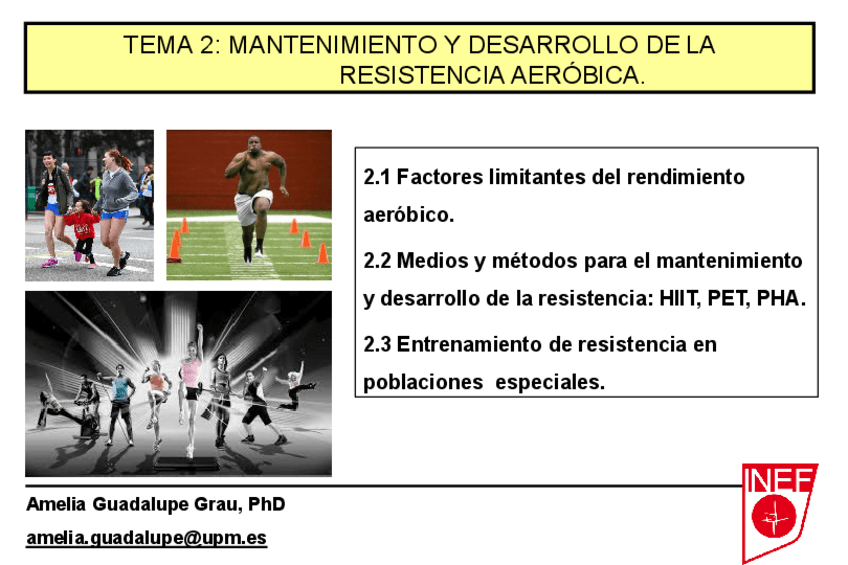 TEMA 2: MANTENIMIENTO Y DESARROLLO DE LA RESISTENCIA AERÓBICA.

2.1 Factores limitantes del rendimiento aeróbico.

2.2 Medios y métodos para el mantenimiento y desarrollo de la resistencia: HIIT, PET, PHA.

2.3 Entrenamiento de resistencia en poblaciones especiales.

Amelia Guadalupe Grau, PhD

amelia.guadalupe@upm.es

INEF